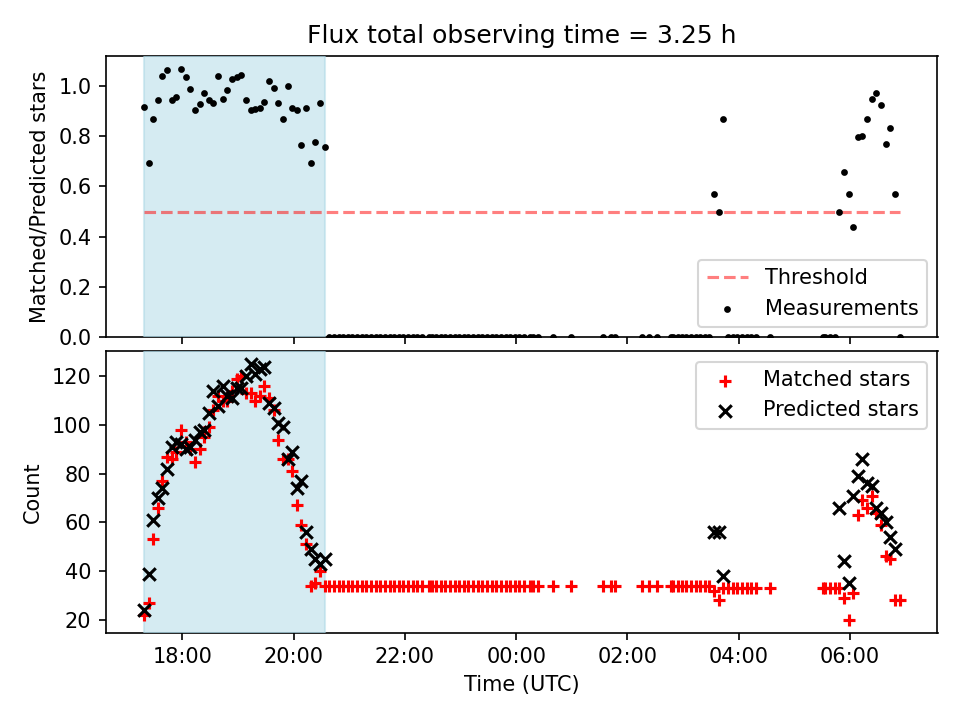 Flux total observing time = 3.25 h

Matched/Predicted stars

1.0
0.8
0.6
0.4
0.2
0.0

Threshold
Measurements

Count

120
100
80
60
40
20

Matched stars
Predicted stars

18:00
20:00
22:00
00:00
02:00
04:00
06:00

Time (UTC)